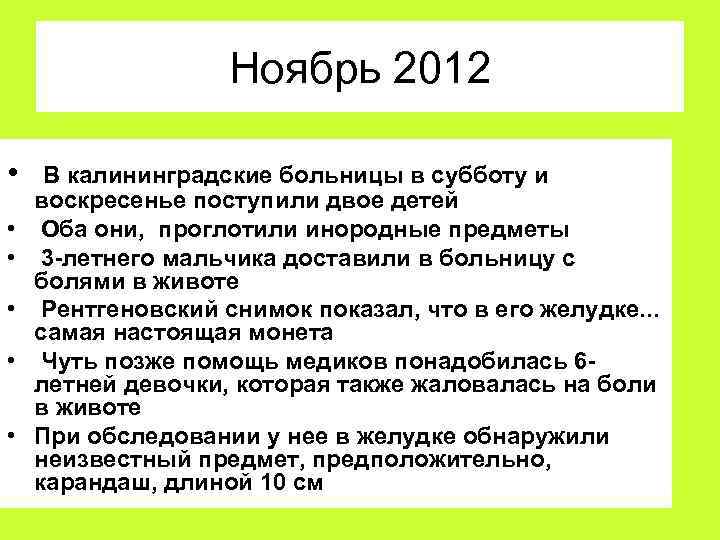 Ноябрь 2012

• В калининградские больницы в субботу и воскресенье поступили двое детей
• Оба они, проглотили инородные предметы
• 3-летнего мальчика доставили в больницу с болями в животе
• Рентгеновский снимок показал, что в его желудке... самая настоящая монета
• Чуть позже помощь медиков понадобилась 6-летней девочки, которая также жаловалась на боли в животе
• При обследовании у нее в желудке обнаружили неизвестный предмет, предположительно, карандаш, длиной 10 см